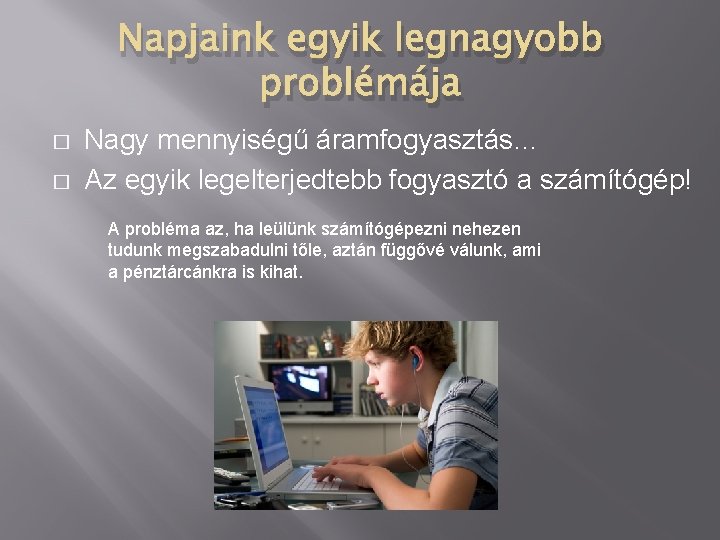 Napjaink egyik legnagyobb problémája

□ Nagy mennyiségű áramfogyasztás…
□ Az egyik legelterjedtebb fogyasztó a számítógép!

A probléma az, ha leülünk számítógépezni nehezen tudunk megszabadulni tőle, aztán függővé válunk, ami a pénztárcánkra is kihat.